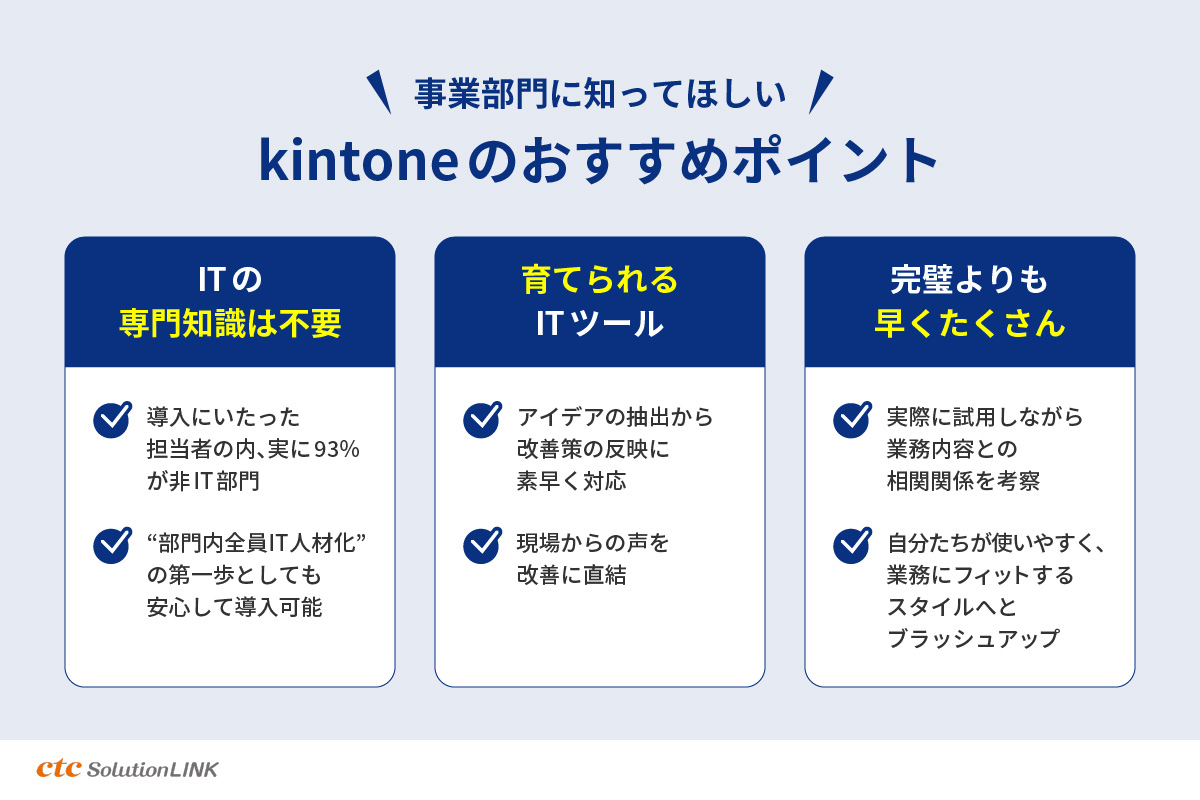 事業部門に知ってほしい
kintoneのおすすめポイント

ITの
専門知識は不要

導入にいたった担当者の内、実に93%が非IT部門

“部門内全員IT人材化”の第一歩としても安心して導入可能

育てられる
ITツール

アイデアの抽出から改善策の反映に素早く対応

現場からの声を改善に直結

完璧よりも
早くたくさん

実際に試用しながら業務内容との相関関係を考察

自分たちが使いやすく、業務にフィットするスタイルへとブラッシュアップ

ctc SolutionLINK